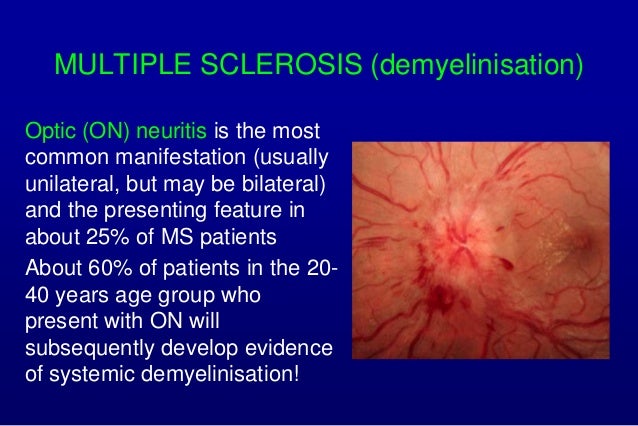 MULTIPLE SCLEROSIS (demyelinisation)

Optic (ON) neuritis is the most common manifestation (usually unilateral, but may be bilateral) and the presenting feature in about 25% of MS patients

About 60% of patients in the 20-40 years age group who present with ON will subsequently develop evidence of systemic demyelinisation!